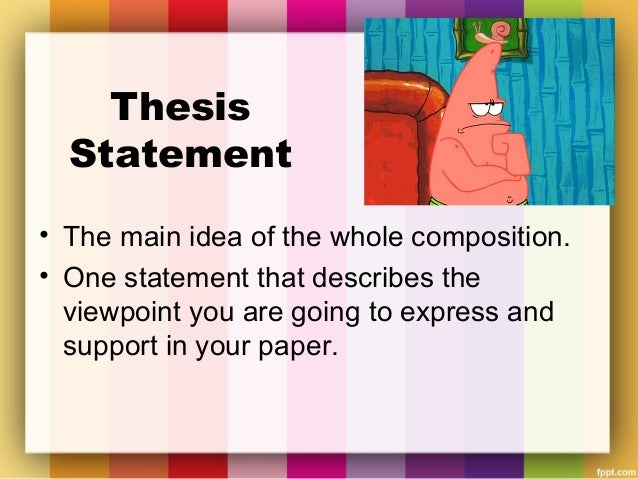 Thesis Statement

• The main idea of the whole composition.
• One statement that describes the viewpoint you are going to express and support in your paper.

fppt.com